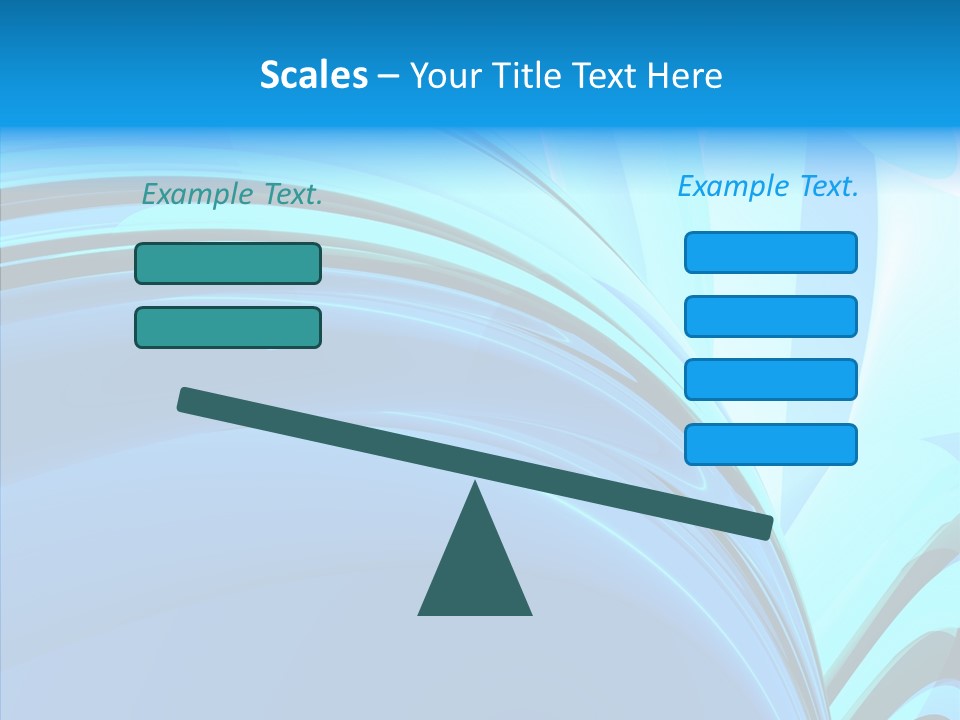 Scales – Your Title Text Here

Example Text.

Example Text.